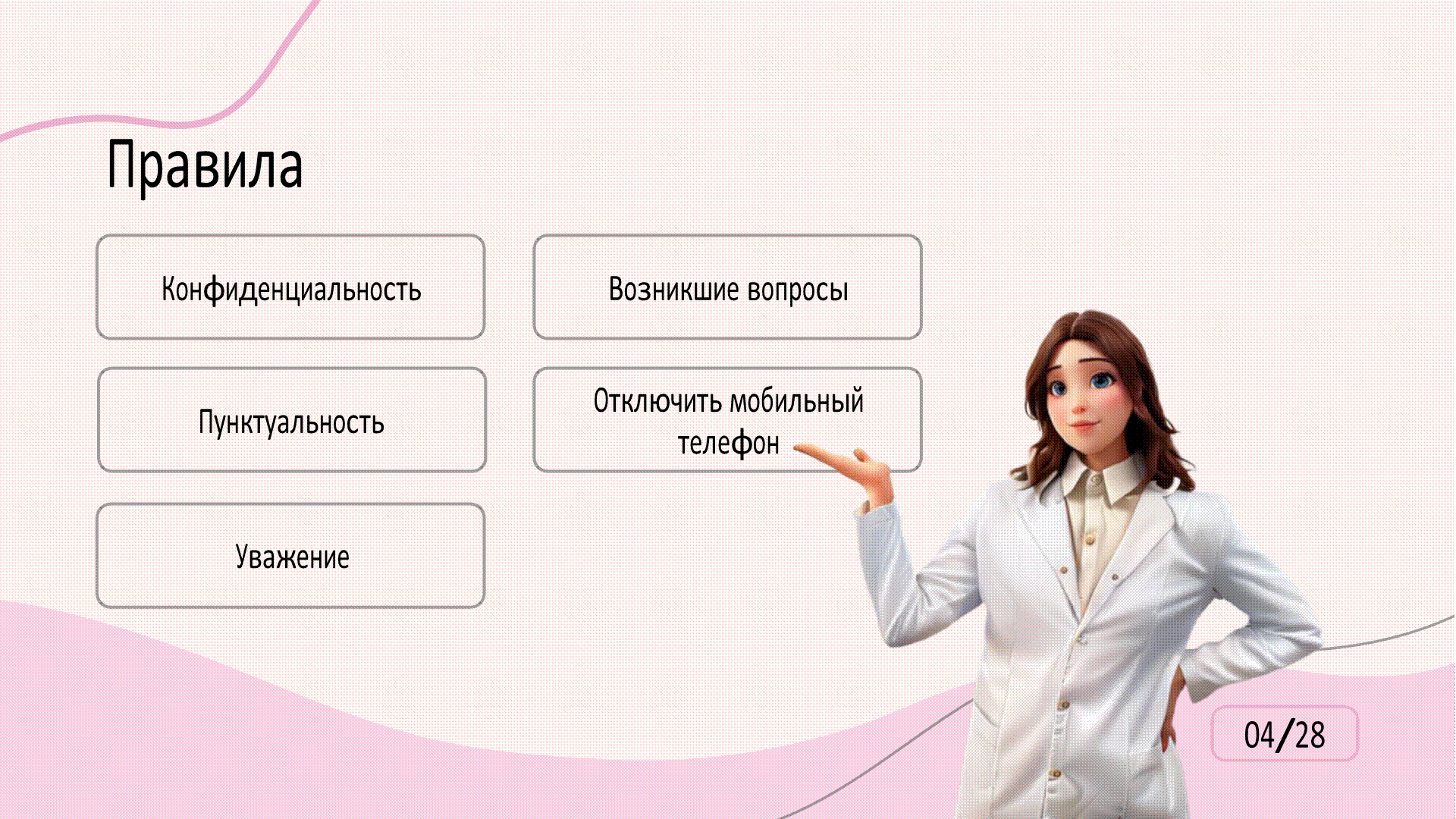 Правила

Конфиденциальность

Пунктуальность

Уважение

Возникшие вопросы

Отключить мобильный телефон

04/28